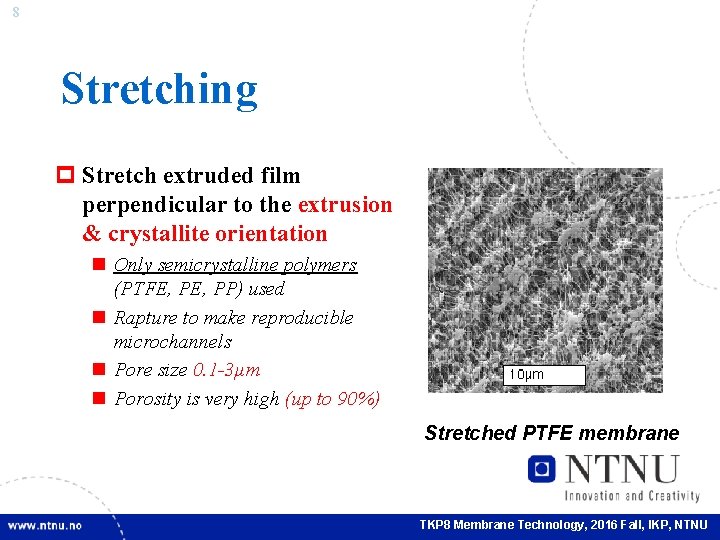 8

Stretching

Stretch extruded film perpendicular to the extrusion & crystallite orientation

Only semicrystalline polymers (PTFE, PE, PP) used

Rapture to make reproducible microchannels

Pore size 0.1-3μm

Porosity is very high (up to 90%)

10μm

Stretched PTFE membrane

NTNU
Innovation and Creativity

www.ntnu.no

TKP8 Membrane Technology, 2016 Fall, IKP, NTNU